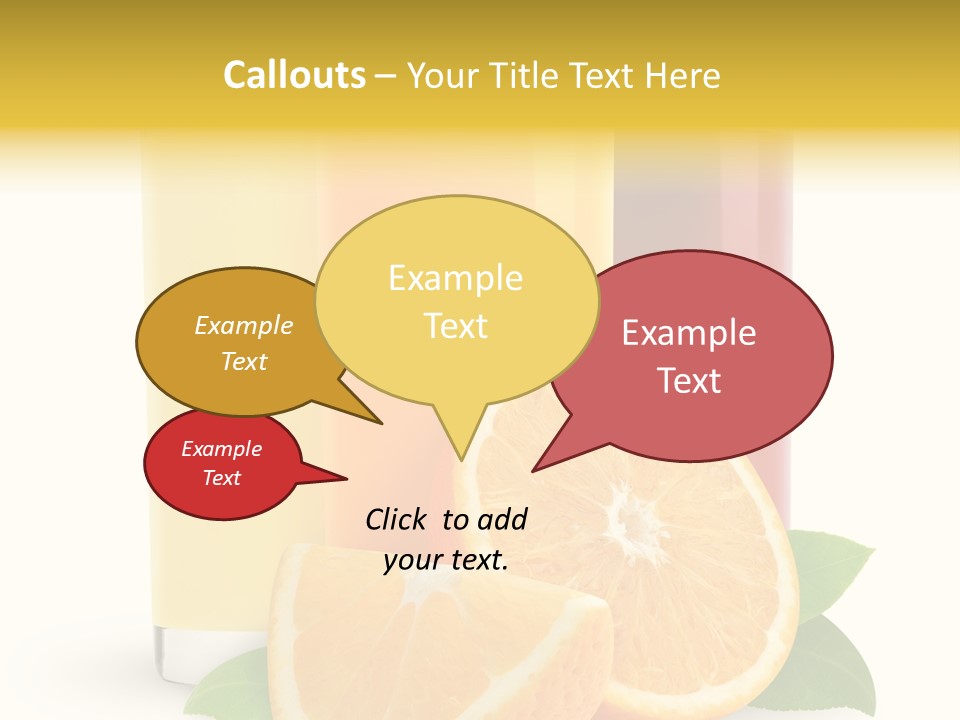 Callouts – Your Title Text Here

Example Text

Example Text

Example Text

Example Text

Click to add your text.